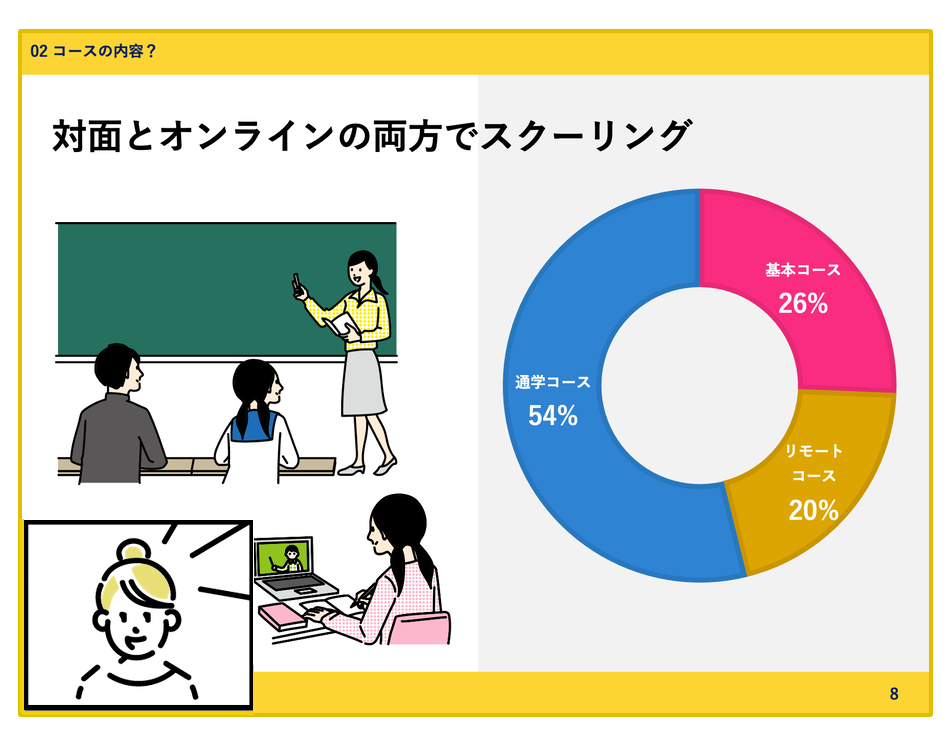 02 コースの内容？

対面とオンラインの両方でスクーリング

基本コース
26%

通学コース
54%

リモートコース
20%

8